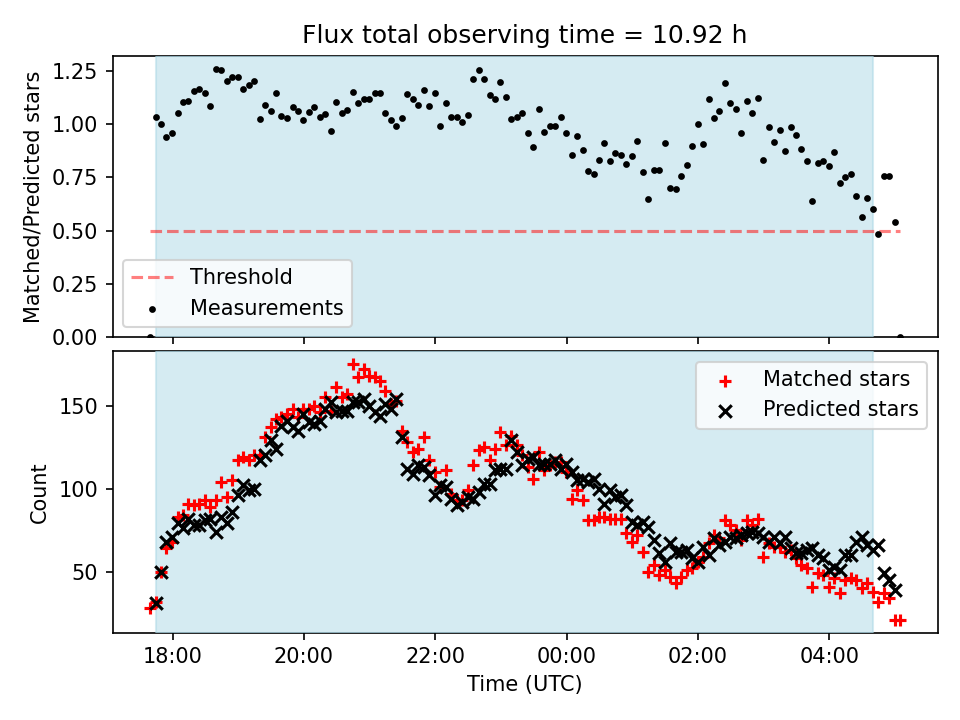 Flux total observing time = 10.92 h

Matched/Predicted stars

1.25
1.00
0.75
0.50
0.25
0.00

Threshold
Measurements

Count

150
100
50

Matched stars
Predicted stars

18:00
20:00
22:00
00:00
02:00
04:00

Time (UTC)